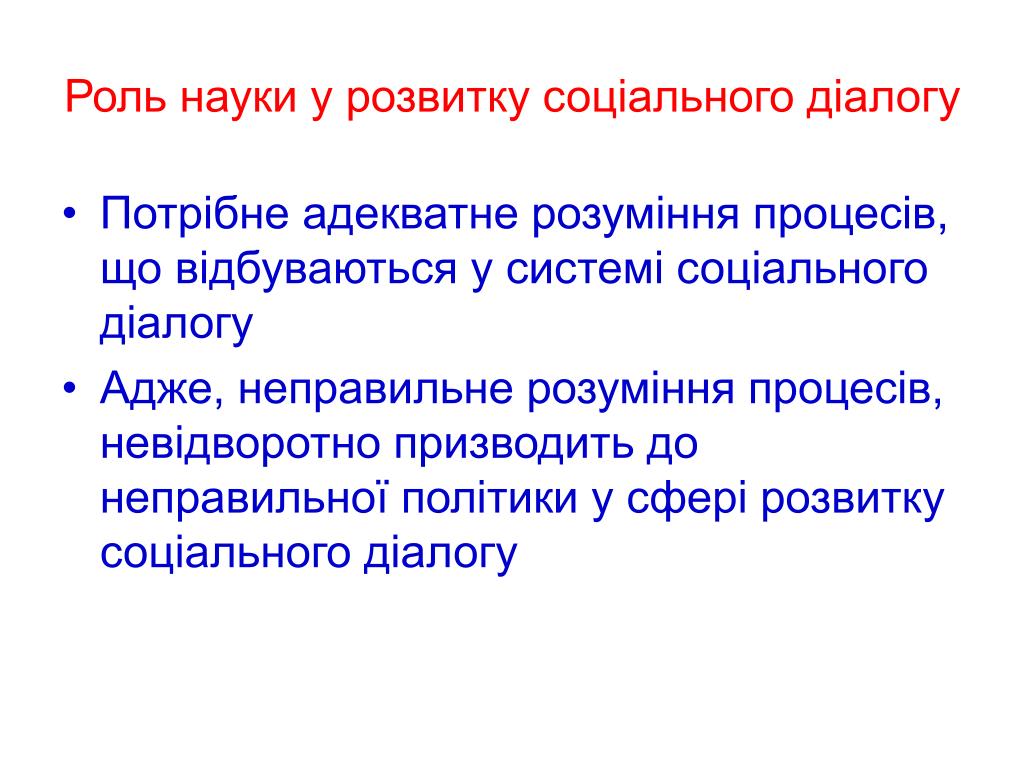 Роль науки у розвитку соціального діалогу

• Потрібне адекватне розуміння процесів, що відбуваються у системі соціального діалогу
• Адже, неправильне розуміння процесів, невідворотно призводить до неправильної політики у сфері розвитку соціального діалогу